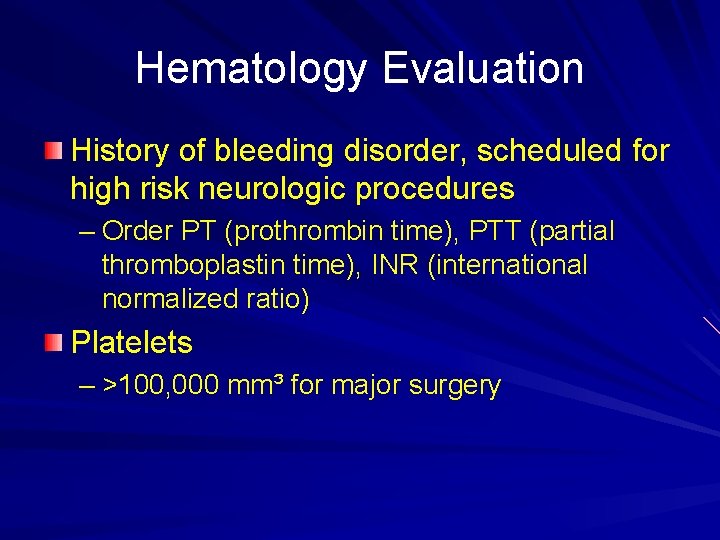 Hematology Evaluation

History of bleeding disorder, scheduled for high risk neurologic procedures

– Order PT (prothrombin time), PTT (partial thromboplastin time), INR (international normalized ratio)

Platelets

– >100,000 mm³ for major surgery